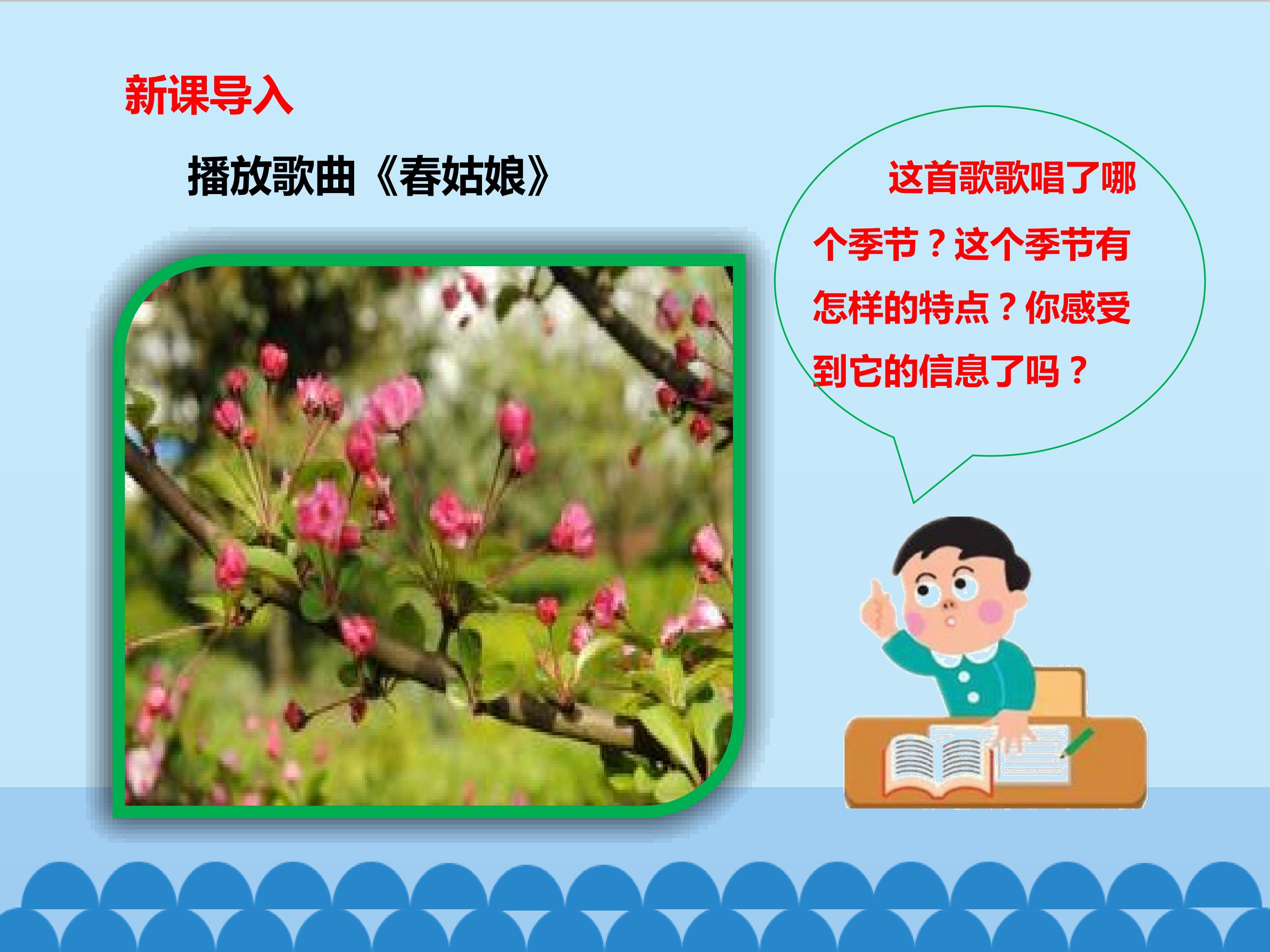 新课导入

播放歌曲《春姑娘》

这首歌歌唱了哪个季节？这个季节有怎样的特点？你感受到它的信息了吗？